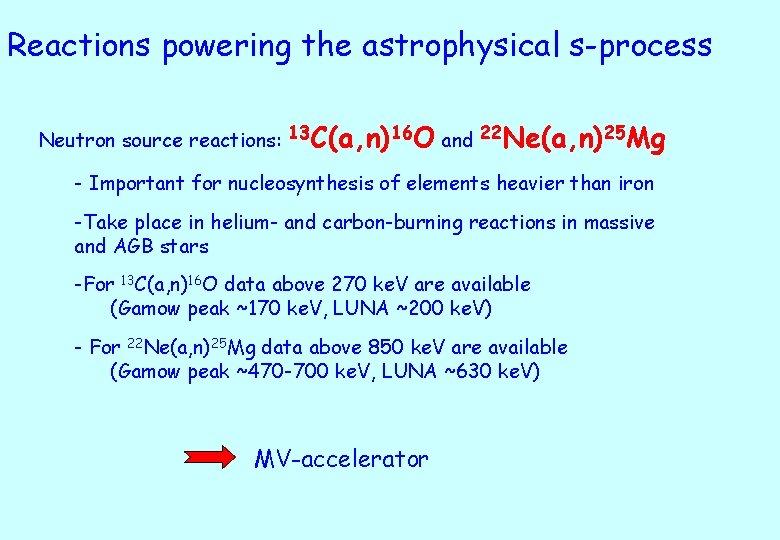 Reactions powering the astrophysical s-process

Neutron source reactions: $^{13}C(a,n)^{16}O$ and $^{22}Ne(a,n)^{25}Mg$

- Important for nucleosynthesis of elements heavier than iron

-Take place in helium- and carbon-burning reactions in massive and AGB stars

-For $^{13}C(a,n)^{16}O$ data above 270 keV are available (Gamow peak ~170 keV, LUNA ~200 keV)

- For $^{22}Ne(a,n)^{25}Mg$ data above 850 keV are available (Gamow peak ~470-700 keV, LUNA ~630 keV)

MV-accelerator